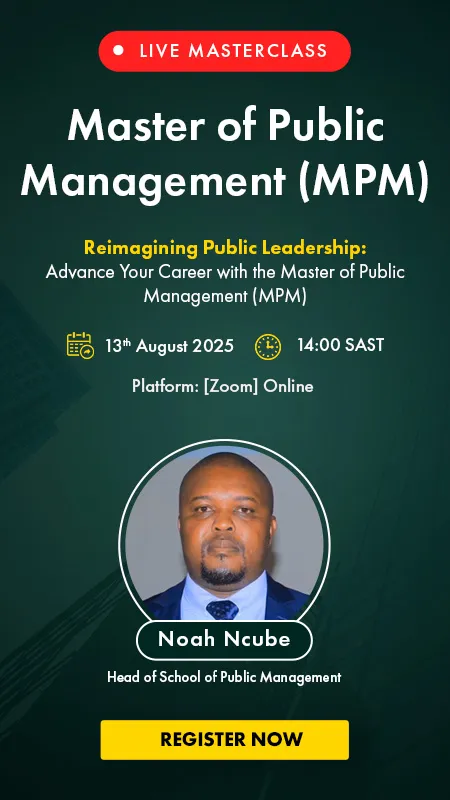 LIVE MASTERCLASS

Master of Public Management (MPM)

Reimagining Public Leadership:
Advance Your Career with the Master of Public Management (MPM)

13th August 2025

14:00 SAST

Platform: [Zoom] Online

Noah Ncube

Head of School of Public Management

REGISTER NOW